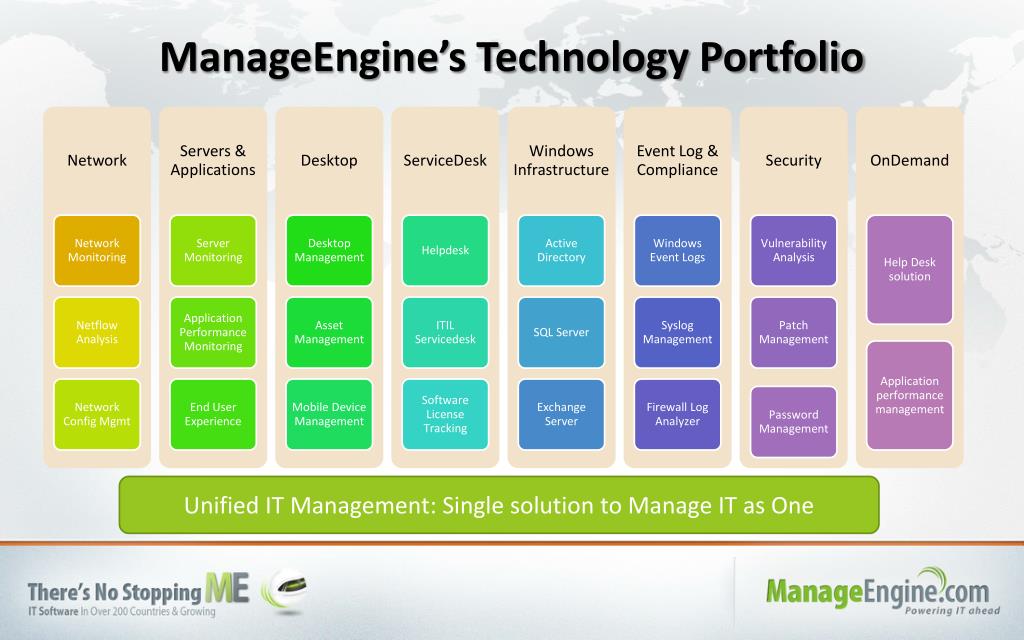 ManageEngine's Technology Portfolio

Network

Network Monitoring

Netflow Analysis

Network Config Mgmt

Servers & Applications

Server Monitoring

Application Performance Monitoring

End User Experience

Desktop

Desktop Management

Asset Management

Mobile Device Management

ServiceDesk

Helpdesk

ITIL Servicedesk

Software License Tracking

Windows Infrastructure

Active Directory

SQL Server

Exchange Server

Event Log & Compliance

Windows Event Logs

Syslog Management

Firewall Log Analyzer

Security

Vulnerability Analysis

Patch Management

Password Management

OnDemand

Help Desk solution

Application performance management

Unified IT Management: Single solution to Manage IT as One

There's No Stopping ME
IT Software In Over 200 Countries & Growing

ManageEngine.com
Powering IT ahead